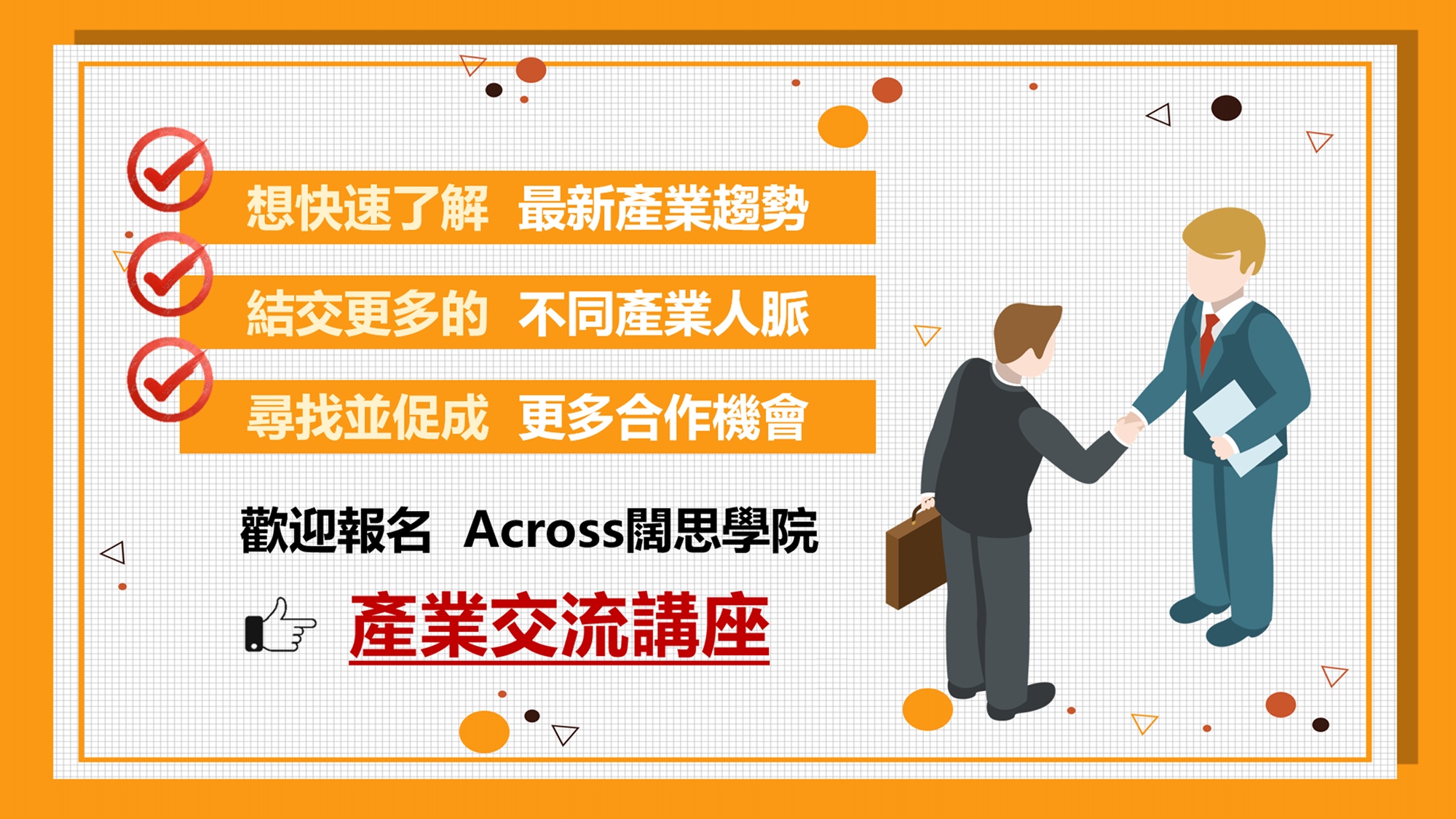 想快速了解 最新產業趨勢

結交更多的 不同產業人脈

尋找並促成 更多合作機會

歡迎報名 Across闊思學院

產業交流講座